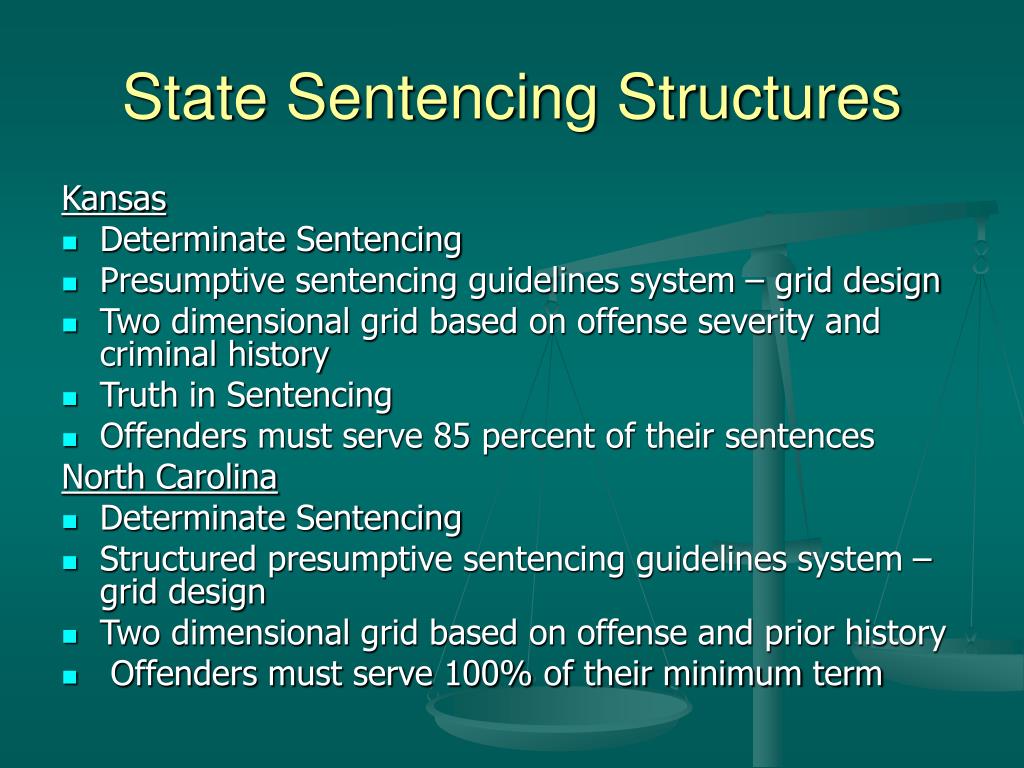 State Sentencing Structures

Kansas

- Determinate Sentencing
- Presumptive sentencing guidelines system – grid design
- Two dimensional grid based on offense severity and criminal history
- Truth in Sentencing
- Offenders must serve 85 percent of their sentences

North Carolina

- Determinate Sentencing
- Structured presumptive sentencing guidelines system – grid design
- Two dimensional grid based on offense and prior history
- Offenders must serve 100% of their minimum term